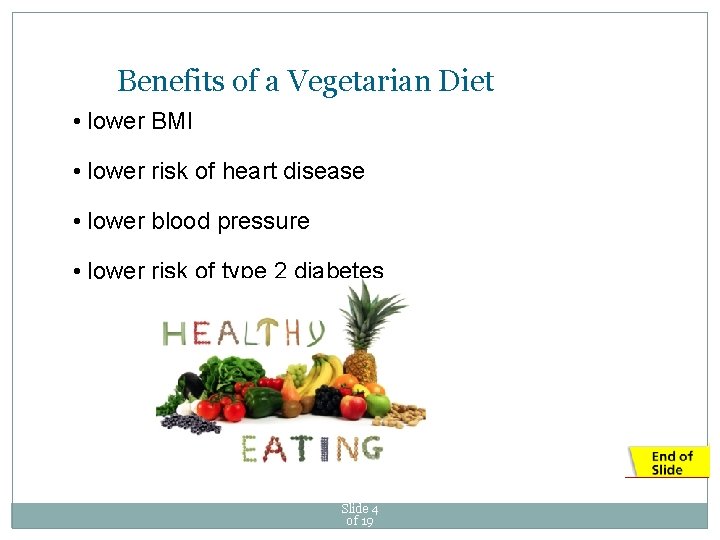 Benefits of a Vegetarian Diet

• lower BMI

• lower risk of heart disease

• lower blood pressure

• lower risk of type 2 diabetes

HEALTHY

EATING

End of Slide

Slide 4 of 19